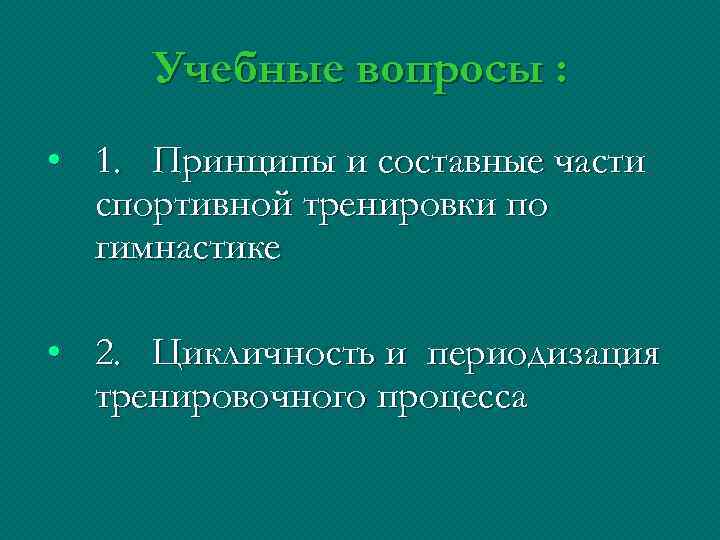 Учебные вопросы :

• 1. Принципы и составные части спортивной тренировки по гимнастике

• 2. Цикличность и периодизация тренировочного процесса